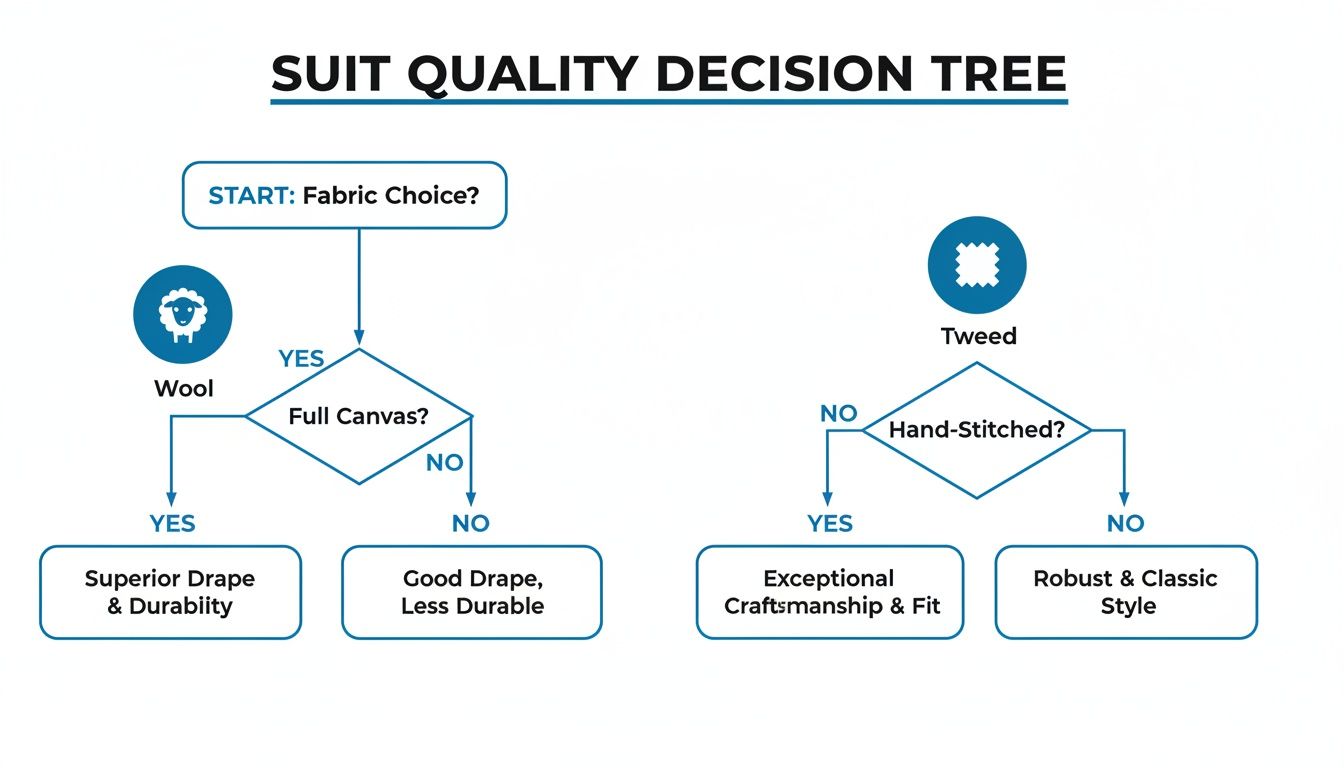 SUIT QUALITY DECISION TREE

START: Fabric Choice?

Wool

YES

Full Canvas?

NO

YES

NO

Superior Drape & Durabiity

Good Drape, Less Durable

Tweed

NO

Hand-Stitched?

YES

NO

Exceptional Craftsmanship & Fit

Robust & Classic Style